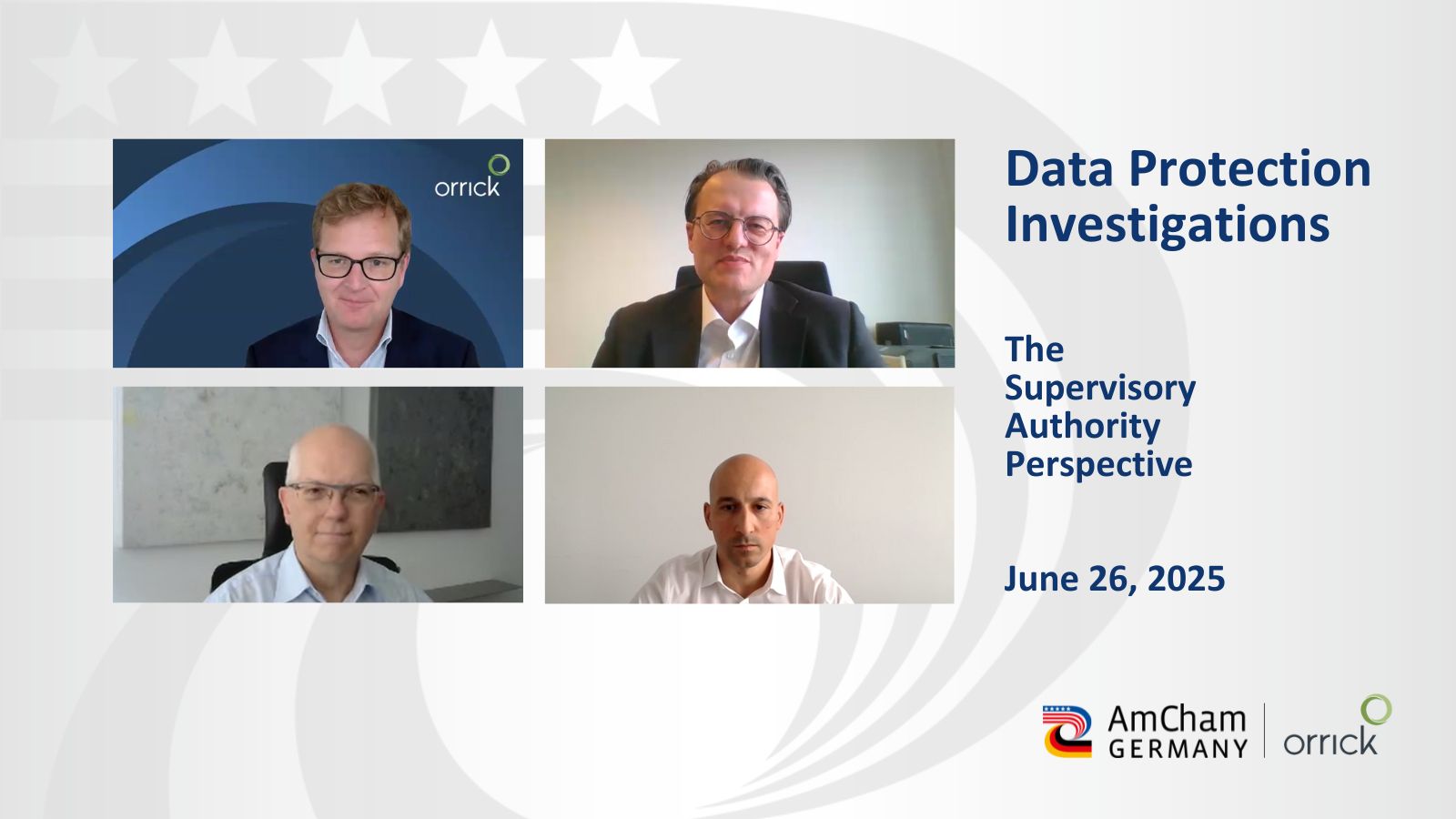 orrick

Data Protection Investigations

The Supervisory Authority Perspective

June 26, 2025

AmCham GERMANY

orrick